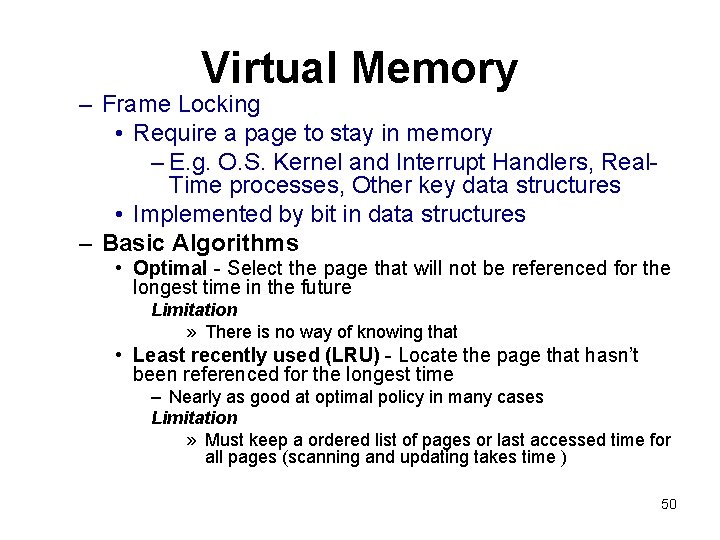 Virtual Memory

– Frame Locking
• Require a page to stay in memory
– E.g. O.S. Kernel and Interrupt Handlers, Real-Time processes, Other key data structures
• Implemented by bit in data structures

– Basic Algorithms
• Optimal - Select the page that will not be referenced for the longest time in the future
Limitation
» There is no way of knowing that
• Least recently used (LRU) - Locate the page that hasn't been referenced for the longest time
– Nearly as good at optimal policy in many cases
Limitation
» Must keep a ordered list of pages or last accessed time for all pages (scanning and updating takes time )

50